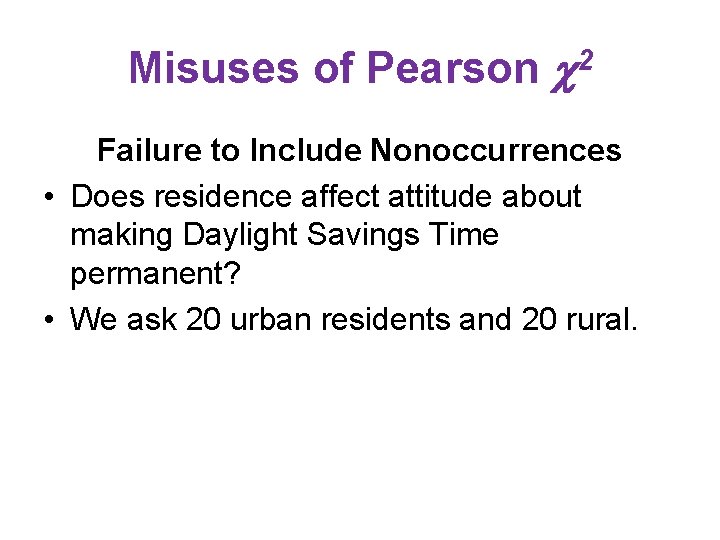 Misuses of Pearson $\chi^2$

Failure to Include Nonoccurrences

• Does residence affect attitude about making Daylight Savings Time permanent?
• We ask 20 urban residents and 20 rural.